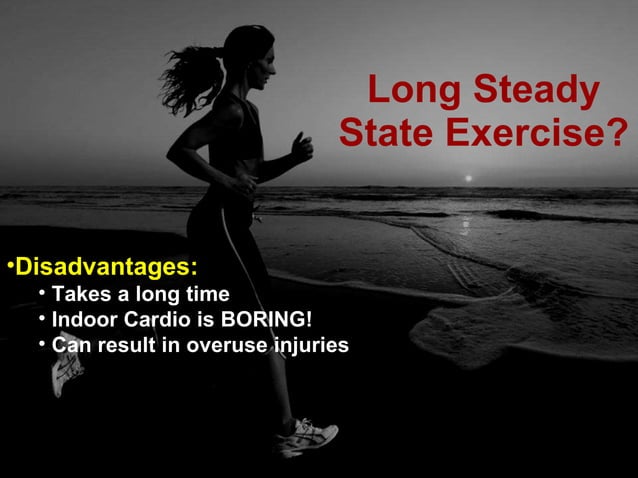 Long Steady State Exercise?

•Disadvantages:
• Takes a long time
• Indoor Cardio is BORING!
• Can result in overuse injuries